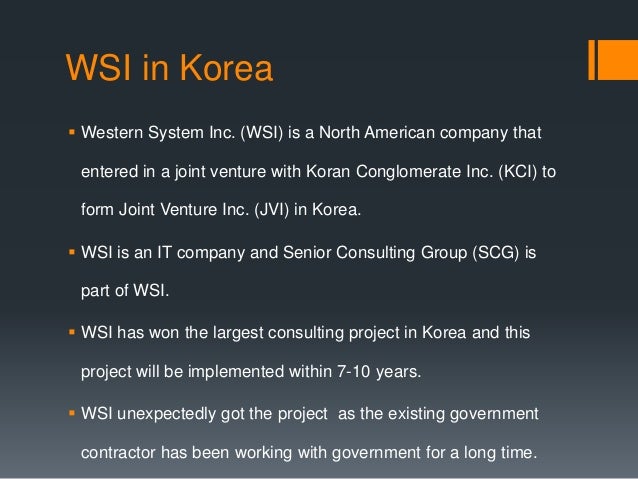 WSI in Korea

▪ Western System Inc. (WSI) is a North American company that entered in a joint venture with Koran Conglomerate Inc. (KCI) to form Joint Venture Inc. (JVI) in Korea.

▪ WSI is an IT company and Senior Consulting Group (SCG) is part of WSI.

▪ WSI has won the largest consulting project in Korea and this project will be implemented within 7-10 years.

▪ WSI unexpectedly got the project as the existing government contractor has been working with government for a long time.